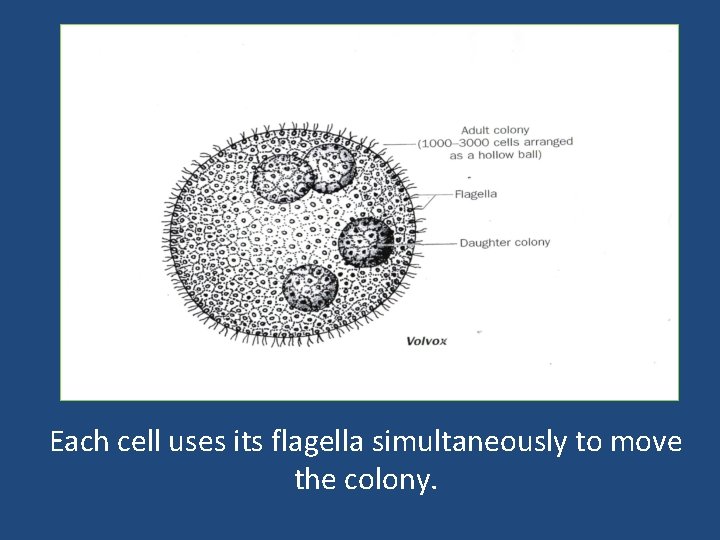 Adult colony
(1000–3000 cells arranged as a hollow ball)

Flagella

Daughter colony

Volvox

Each cell uses its flagella simultaneously to move the colony.